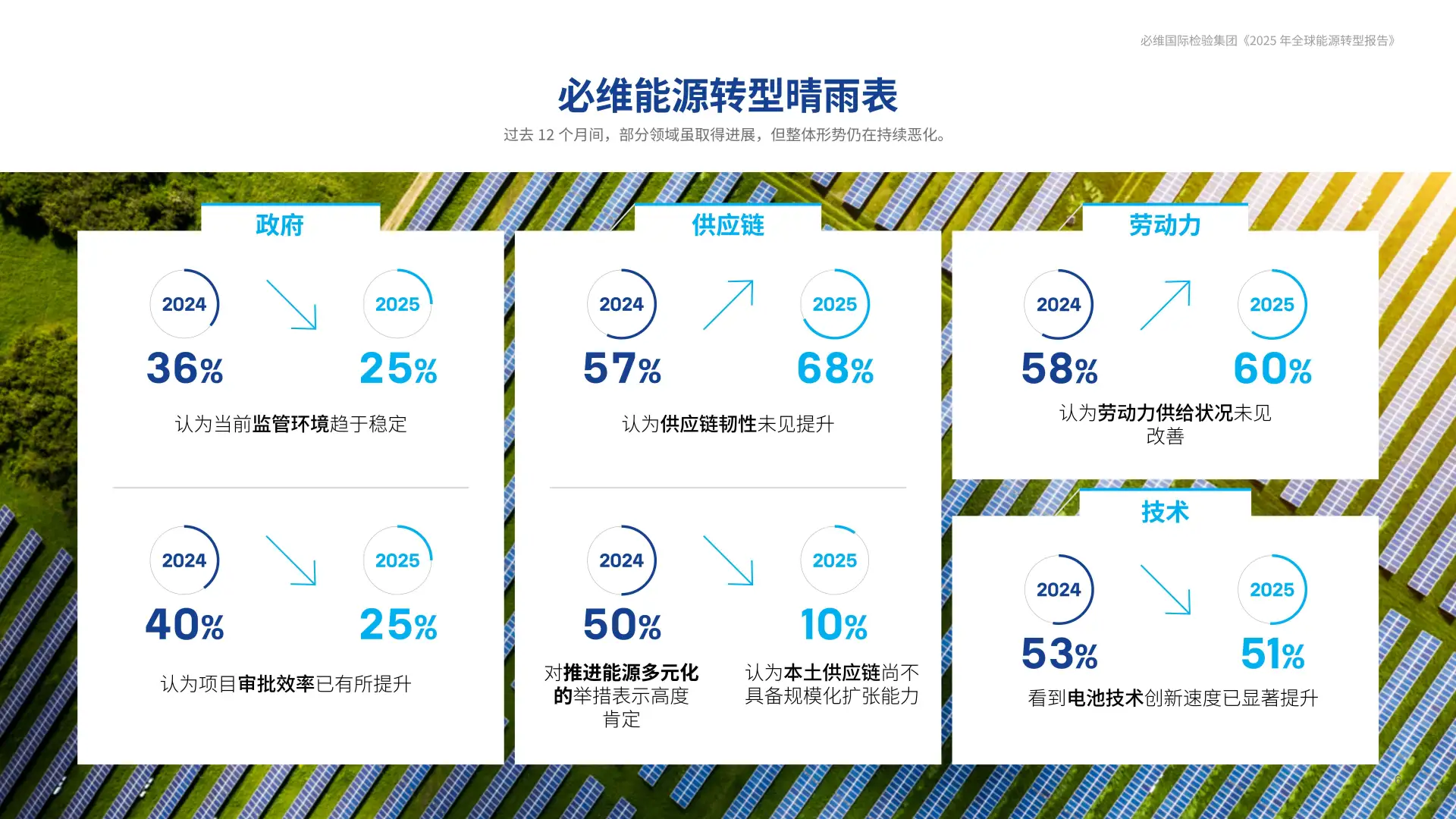 必维国际检验集团《2025 年全球能源转型报告》

必维能源转型晴雨表

过去 12 个月间，部分领域虽取得进展，但整体形势仍在持续恶化。

政府

2024
36%
2025
25%
认为当前监管环境趋于稳定

2024
40%
2025
25%
认为项目审批效率已有所提升

供应链

2024
57%
2025
68%
认为供应链韧性未见提升

2024
50%
对推进能源多元化的举措表示高度肯定

2025
10%
认为本土供应链尚不具备规模化扩张能力

劳动力

2024
58%
2025
60%
认为劳动力供给状况未见改善

技术

2024
53%
2025
51%
看到电池技术创新速度已显著提升

6